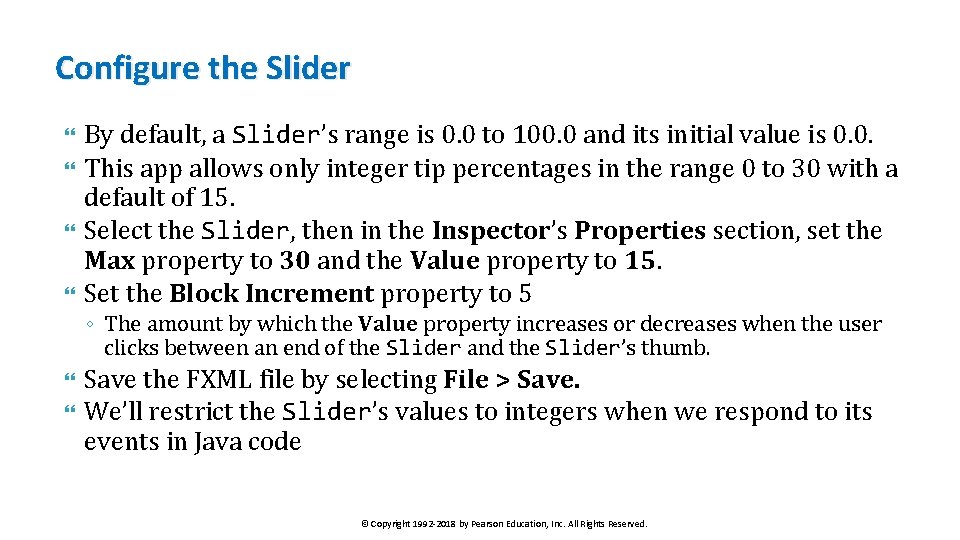 Configure the Slider

By default, a Slider's range is 0.0 to 100.0 and its initial value is 0.0.
This app allows only integer tip percentages in the range 0 to 30 with a default of 15.
Select the Slider, then in the Inspector's Properties section, set the Max property to 30 and the Value property to 15.
Set the Block Increment property to 5
◦ The amount by which the Value property increases or decreases when the user clicks between an end of the Slider and the Slider's thumb.
Save the FXML file by selecting File > Save.
We'll restrict the Slider's values to integers when we respond to its events in Java code

© Copyright 1992-2018 by Pearson Education, Inc. All Rights Reserved.